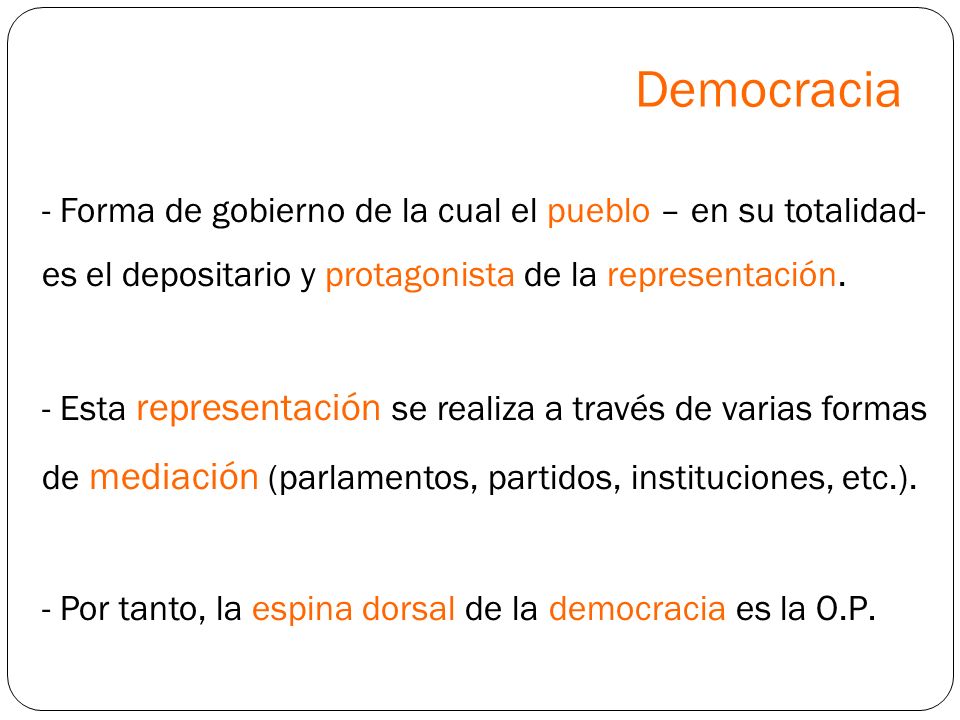 Democracia

- Forma de gobierno de la cual el pueblo – en su totalidad- es el depositario y protagonista de la representación.

- Esta representación se realiza a través de varias formas de mediación (parlamentos, partidos, instituciones, etc.).

- Por tanto, la espina dorsal de la democracia es la O.P.